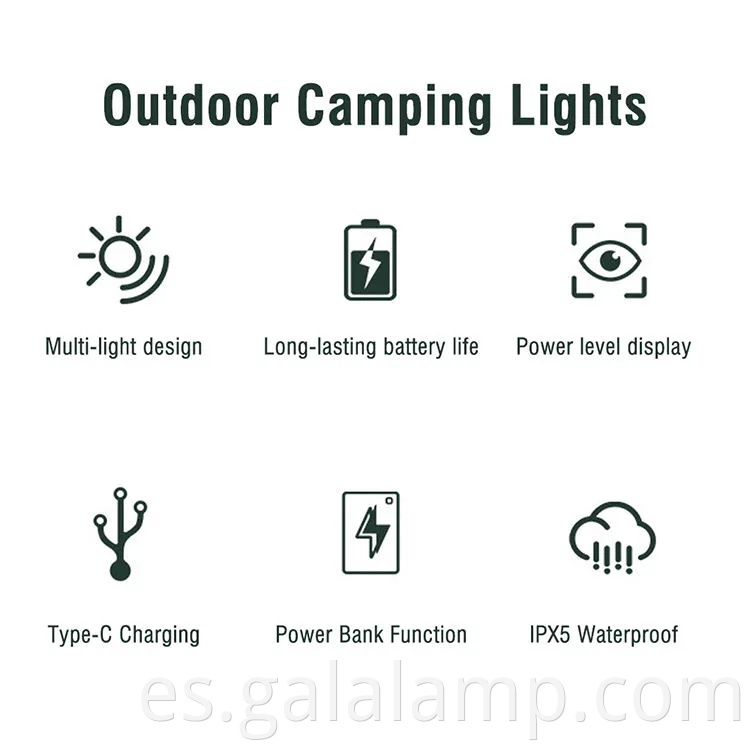 Outdoor Camping Lights

Multi-light design

Long-lasting battery life

Power level display

Type-C Charging

Power Bank Function

IPX5 Waterproof

es.galalamp.com